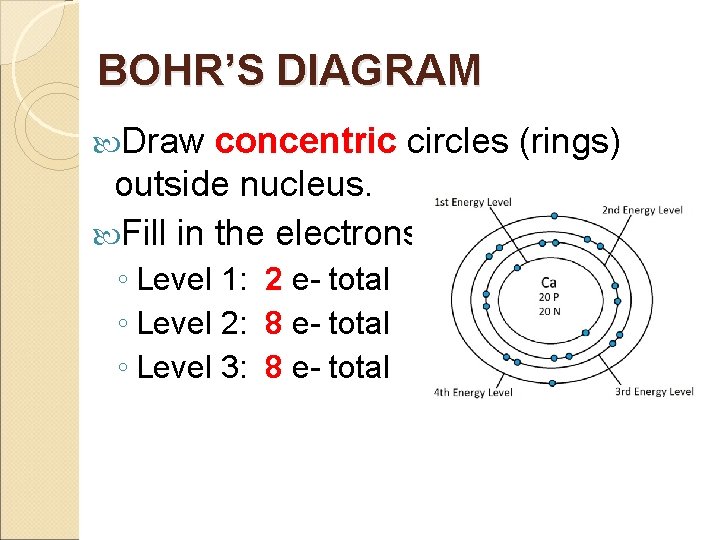 BOHR'S DIAGRAM

Draw concentric circles (rings) outside nucleus.

Fill in the electrons

◦ Level 1: 2 e- total
◦ Level 2: 8 e- total
◦ Level 3: 8 e- total

1st Energy Level
2nd Energy Level
Ca
20 P
20 N
4th Energy Level
3rd Energy Level